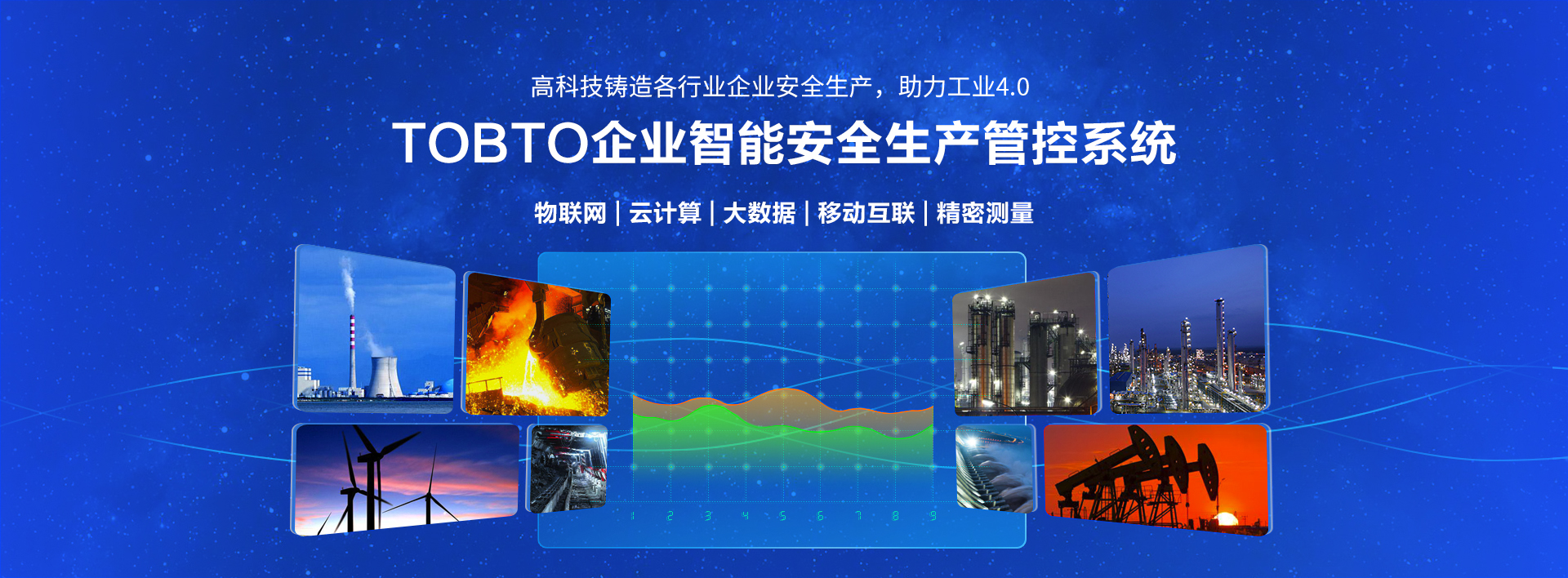 高科技铸造各行业企业安全生产，助力工业4.0

TOBTO企业智能安全生产管控系统

物联网 | 云计算 | 大数据 | 移动互联 | 精密测量

1 2 3 4 5 6 7 8 9